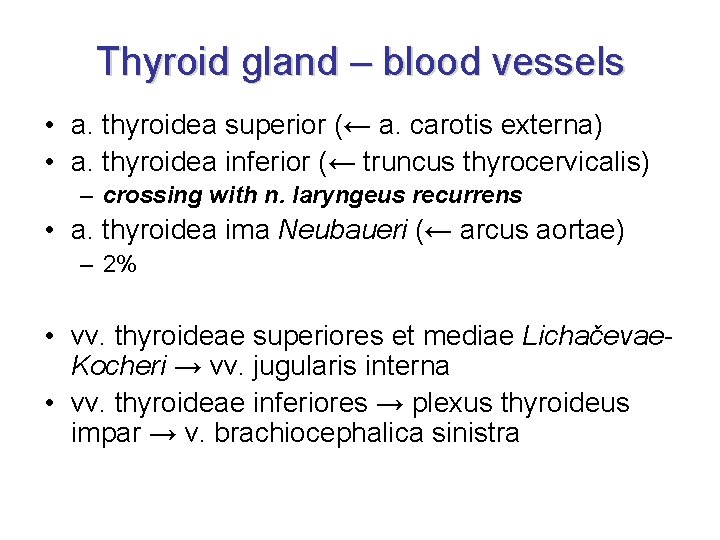 Thyroid gland – blood vessels

• a. thyroidea superior (← a. carotis externa)
• a. thyroidea inferior (← truncus thyrocervicalis)
– crossing with n. laryngeus recurrens
• a. thyroidea ima Neubaueri (← arcus aortae)
– 2%

• vv. thyroideae superiores et mediae Lichačevae-Kocheri → vv. jugularis interna
• vv. thyroideae inferiores → plexus thyroideus impar → v. brachiocephalica sinistra